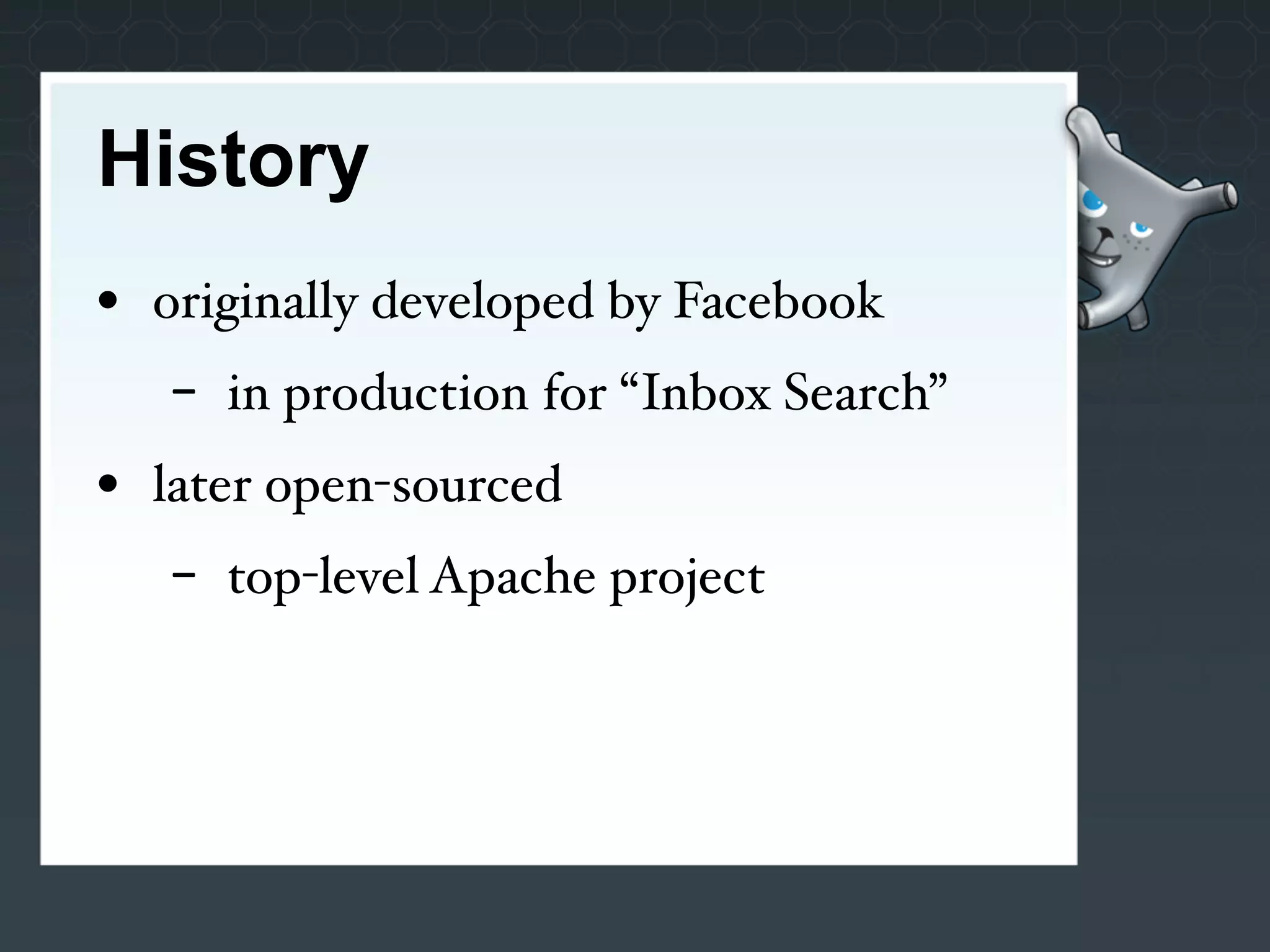 History

• originally developed by Facebook

– in production for “Inbox Search”

• later open-sourced

– top-level Apache project